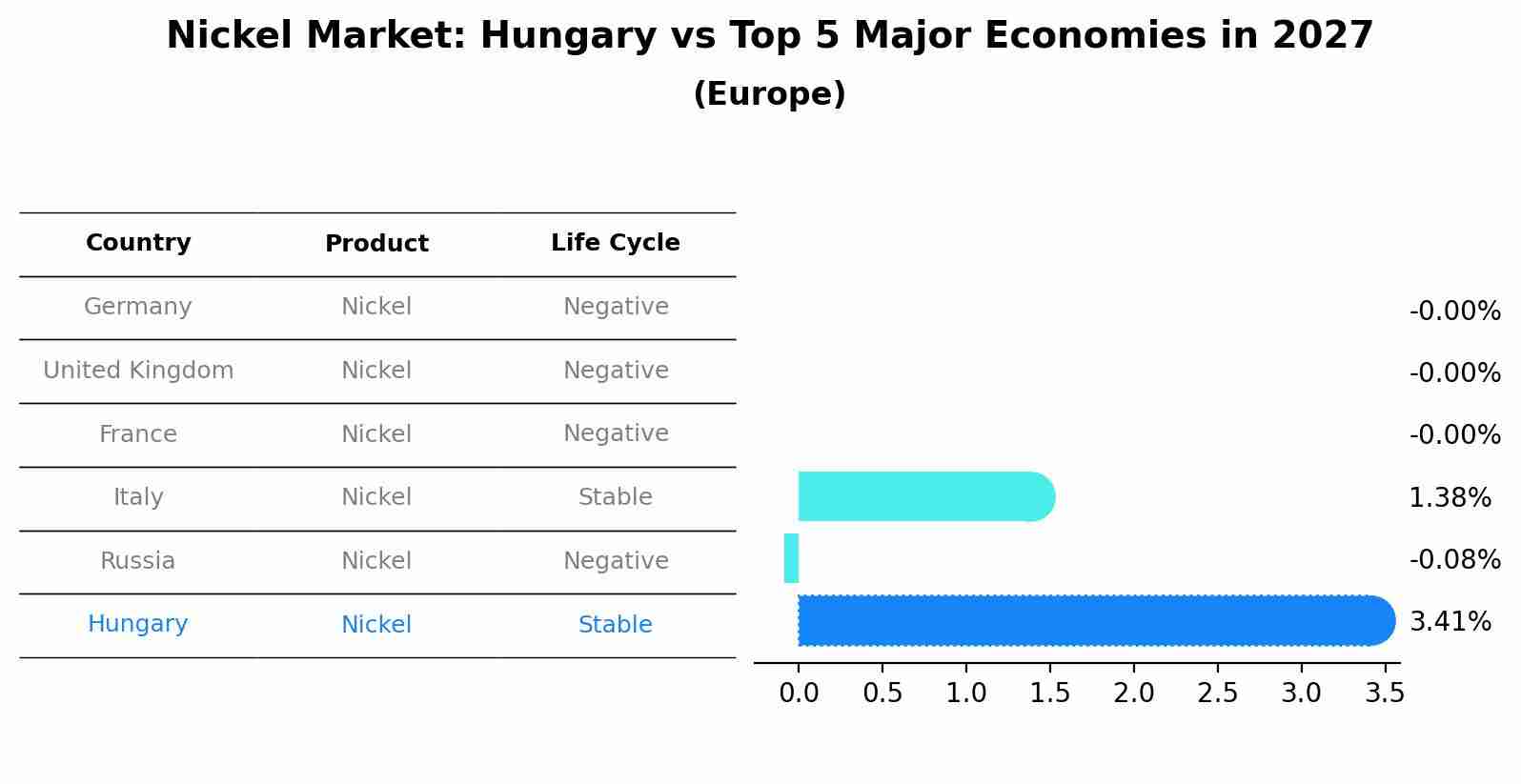 Nickel Market: Hungary vs Top 5 Major Economies in 2027
(Europe)

| Country | Product | Life Cycle |
|---|---|---|
| Germany | Nickel | Negative |
| United Kingdom | Nickel | Negative |
| France | Nickel | Negative |
| Italy | Nickel | Stable |
| Russia | Nickel | Negative |
| Hungary | Nickel | Stable |

-0.00%
-0.00%
-0.00%
1.38%
-0.08%
3.41%

0.0 0.5 1.0 1.5 2.0 2.5 3.0 3.5